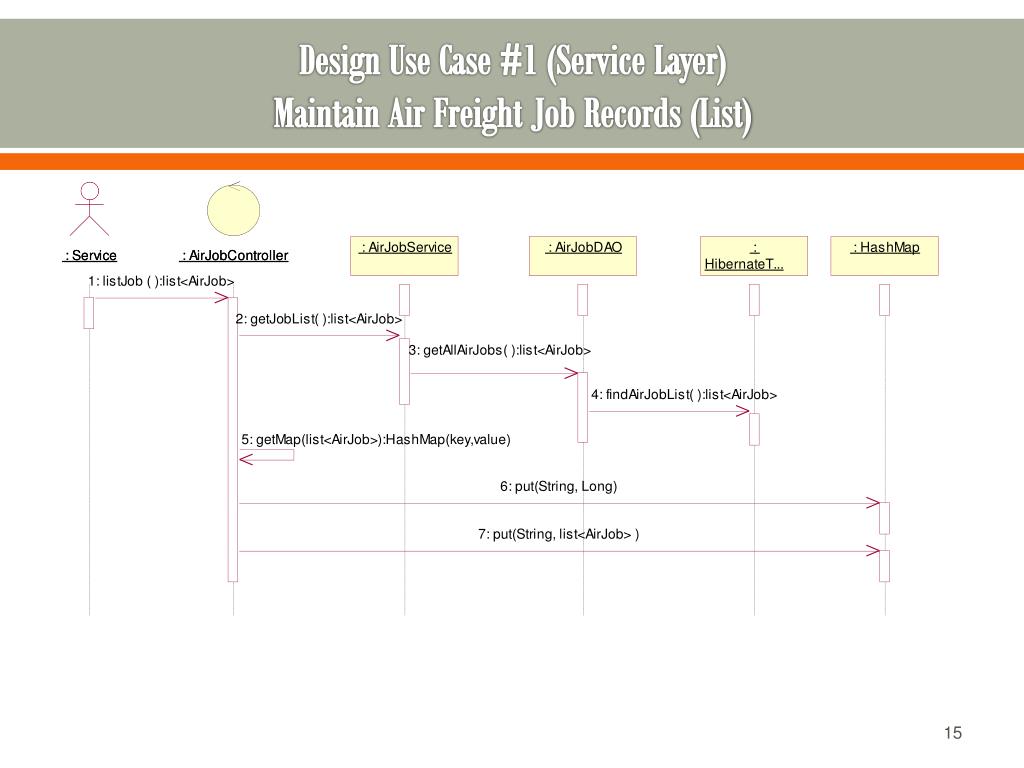 Design Use Case #1 (Service Layer)
Maintain Air Freight Job Records (List)

: Service

: AirJobController

: AirJobService

: AirJobDAO

: HibernateT...

: HashMap

1: listJob ( ):list<AirJob>

2: getJobList( ):list<AirJob>

3: getAllAirJobs( ):list<AirJob>

4: findAirJobList( ):list<AirJob>

5: getMap(list<AirJob>):HashMap(key,value)

6: put(String, Long)

7: put(String, list<AirJob> )

15